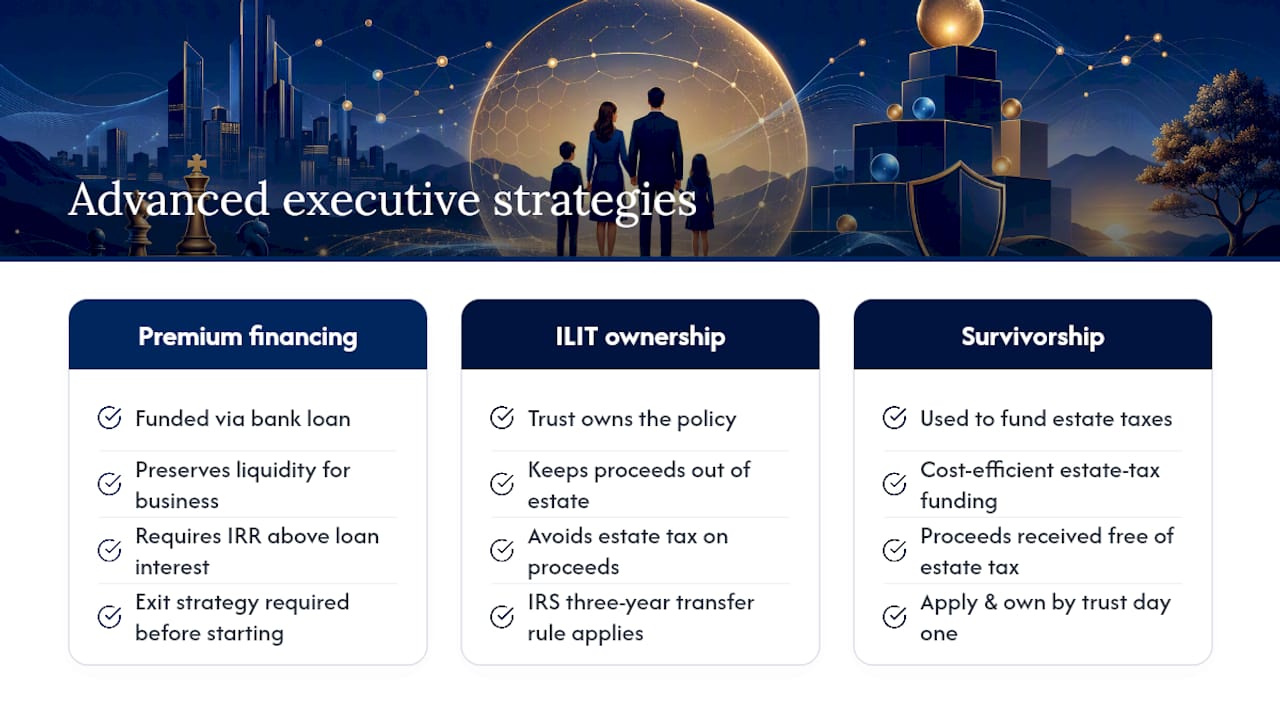 Advanced executive strategies

Premium financing

Funded via bank loan

Preserves liquidity for business

Requires IRR above loan interest

Exit strategy required before starting

ILIT ownership

Trust owns the policy

Keeps proceeds out of estate

Avoids estate tax on proceeds

IRS three-year transfer rule applies

Survivorship

Used to fund estate taxes

Cost-efficient estate-tax funding

Proceeds received free of estate tax

Apply & own by trust day one